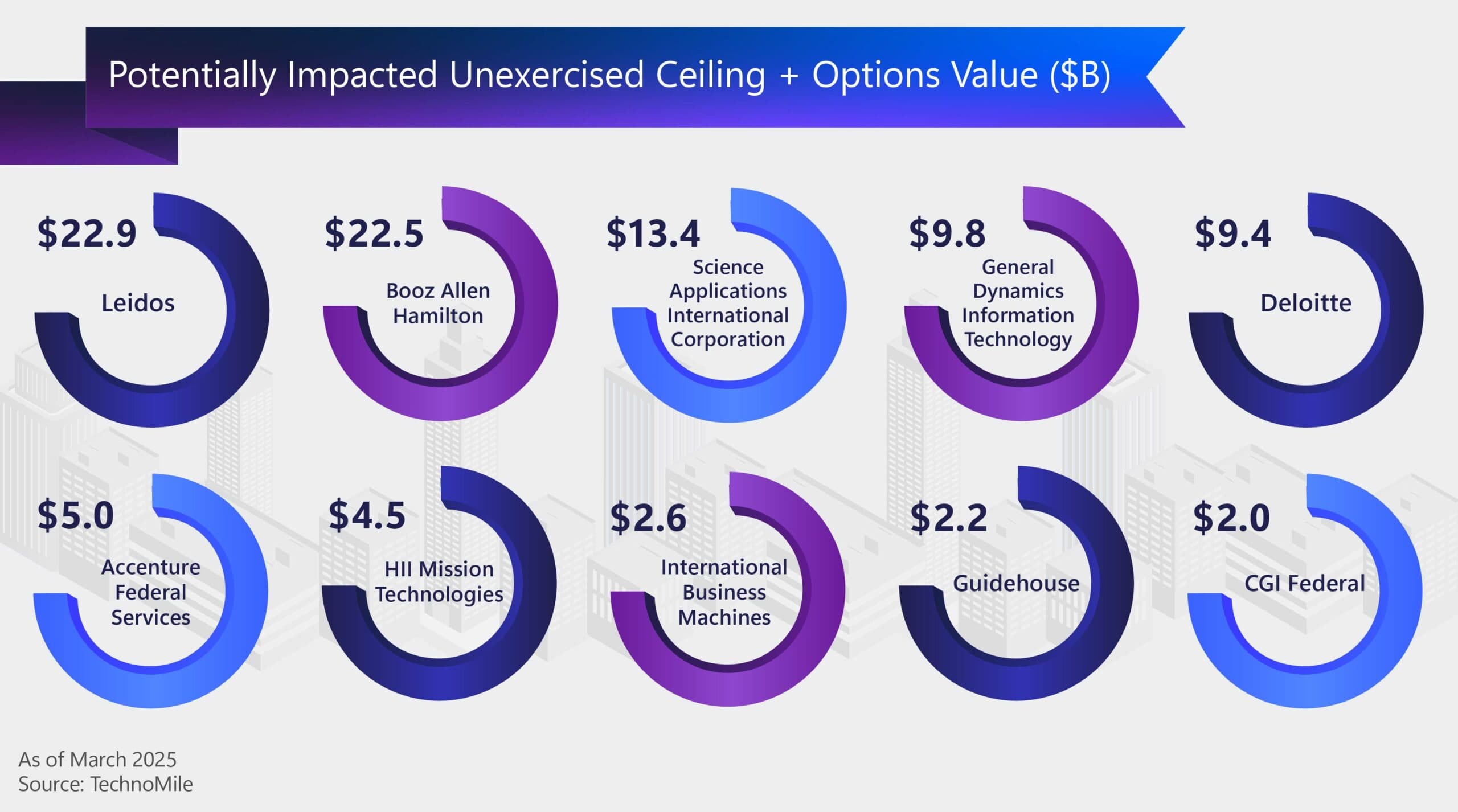 Potentially Impacted Unexercised Ceiling + Options Value (\$B)

\$22.9
Leidos

\$22.5
Booz Allen Hamilton

\$13.4
Science Applications International Corporation

\$9.8
General Dynamics Information Technology

\$9.4
Deloitte

\$5.0
Accenture Federal Services

\$4.5
HII Mission Technologies

\$2.6
International Business Machines

\$2.2
Guidehouse

\$2.0
CGI Federal

As of March 2025
Source: TechnoMile